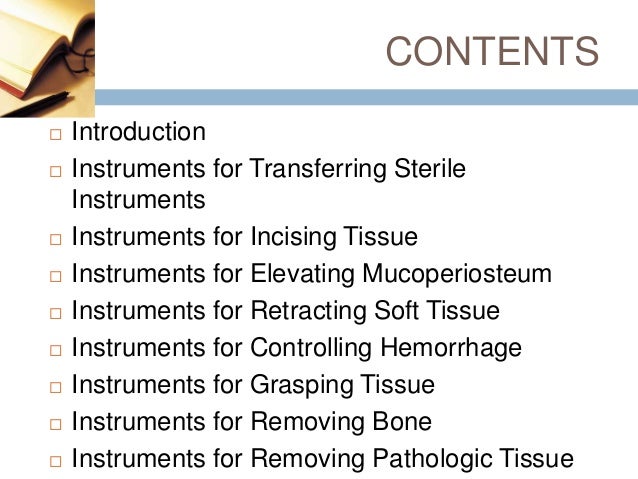 CONTENTS

□ Introduction
□ Instruments for Transferring Sterile Instruments
□ Instruments for Incising Tissue
□ Instruments for Elevating Mucoperiosteum
□ Instruments for Retracting Soft Tissue
□ Instruments for Controlling Hemorrhage
□ Instruments for Grasping Tissue
□ Instruments for Removing Bone
□ Instruments for Removing Pathologic Tissue